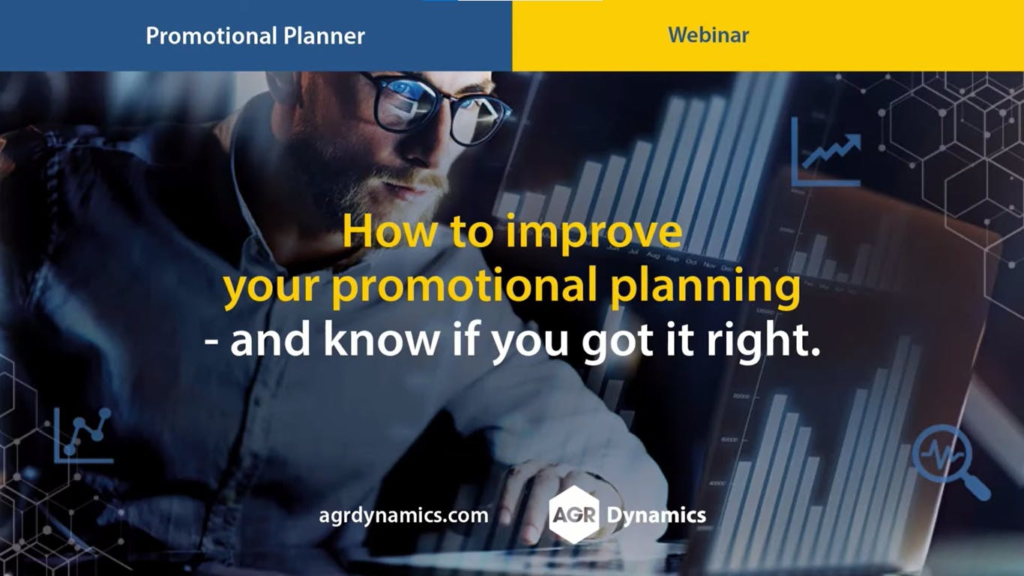 Promotional Planner

Webinar

How to improve your promotional planning
- and know if you got it right.

agrdynamics.com

AGR Dynamics